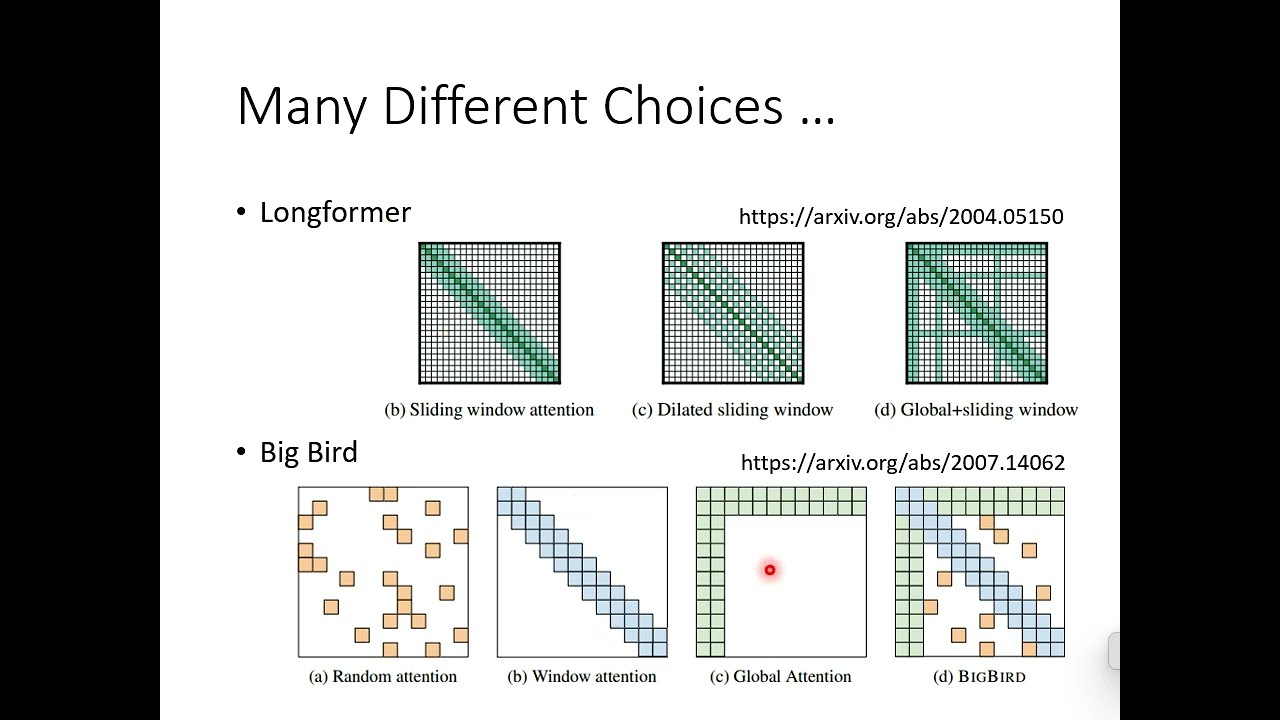 Many Different Choices …

• Longformer

https://arxiv.org/abs/2004.05150

(b) Sliding window attention

(c) Dilated sliding window

(d) Global+sliding window

• Big Bird

https://arxiv.org/abs/2007.14062

(a) Random attention

(b) Window attention

(c) Global Attention

(d) BIGBIRD